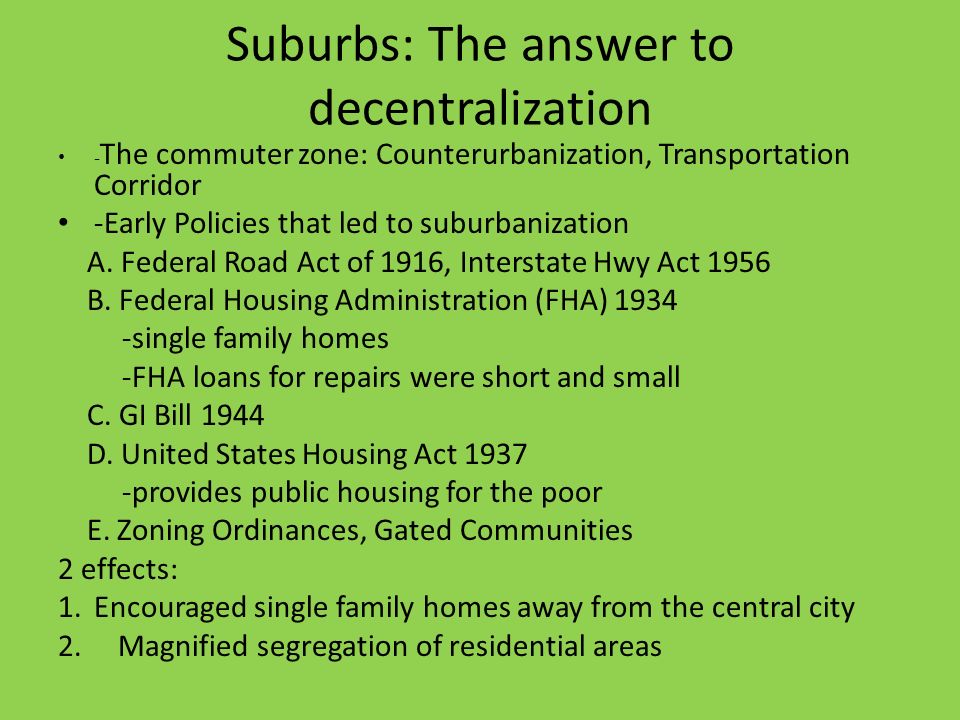 Suburbs: The answer to decentralization

• -The commuter zone: Counterurbanization, Transportation Corridor
• -Early Policies that led to suburbanization
A. Federal Road Act of 1916, Interstate Hwy Act 1956
B. Federal Housing Administration (FHA) 1934
-single family homes
-FHA loans for repairs were short and small
C. GI Bill 1944
D. United States Housing Act 1937
-provides public housing for the poor
E. Zoning Ordinances, Gated Communities
2 effects:
1. Encouraged single family homes away from the central city
2. Magnified segregation of residential areas